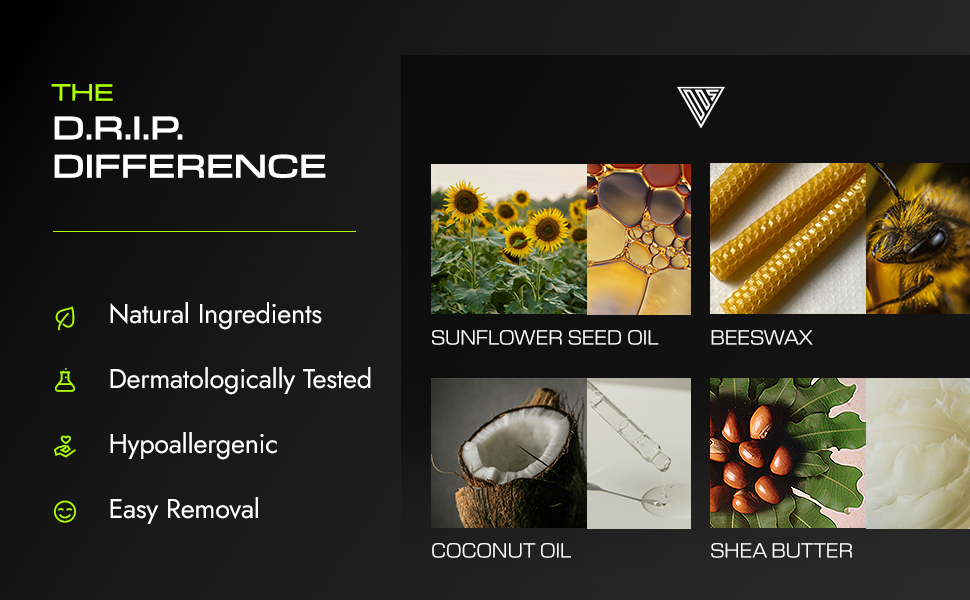 THE
D.R.I.P.
DIFFERENCE

Natural Ingredients

Dermatologically Tested

Hypoallergenic

Easy Removal

SUNFLOWER SEED OIL

BEESWAX

COCONUT OIL

SHEA BUTTER